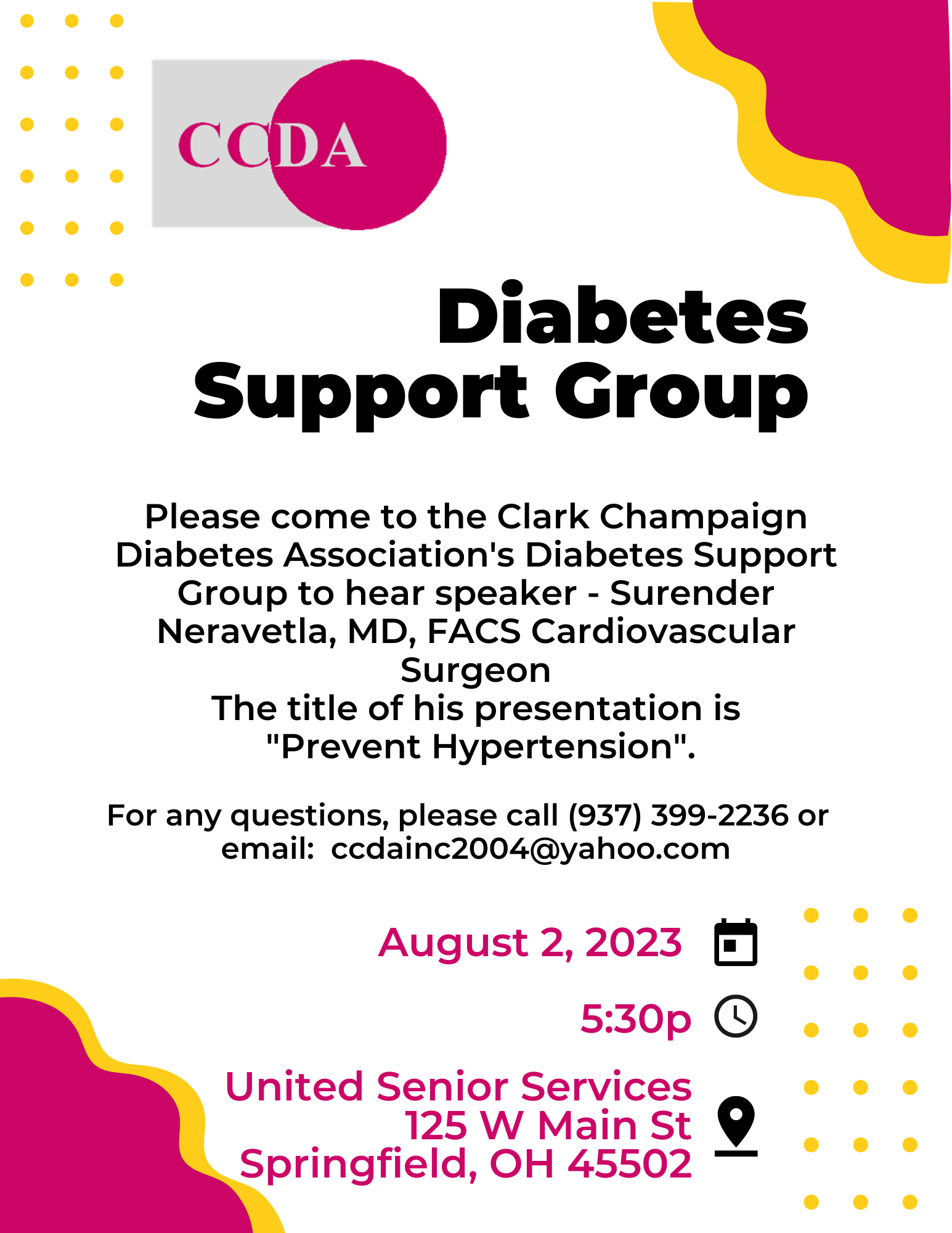 CCDA

Diabetes Support Group

Please come to the Clark Champaign Diabetes Association's Diabetes Support Group to hear speaker - Surender Neravetla, MD, FACS Cardiovascular Surgeon
The title of his presentation is "Prevent Hypertension".

For any questions, please call (937) 399-2236 or email: ccdainc2004@yahoo.com

August 2, 2023

5:30p

United Senior Services
125 W Main St
Springfield, OH 45502